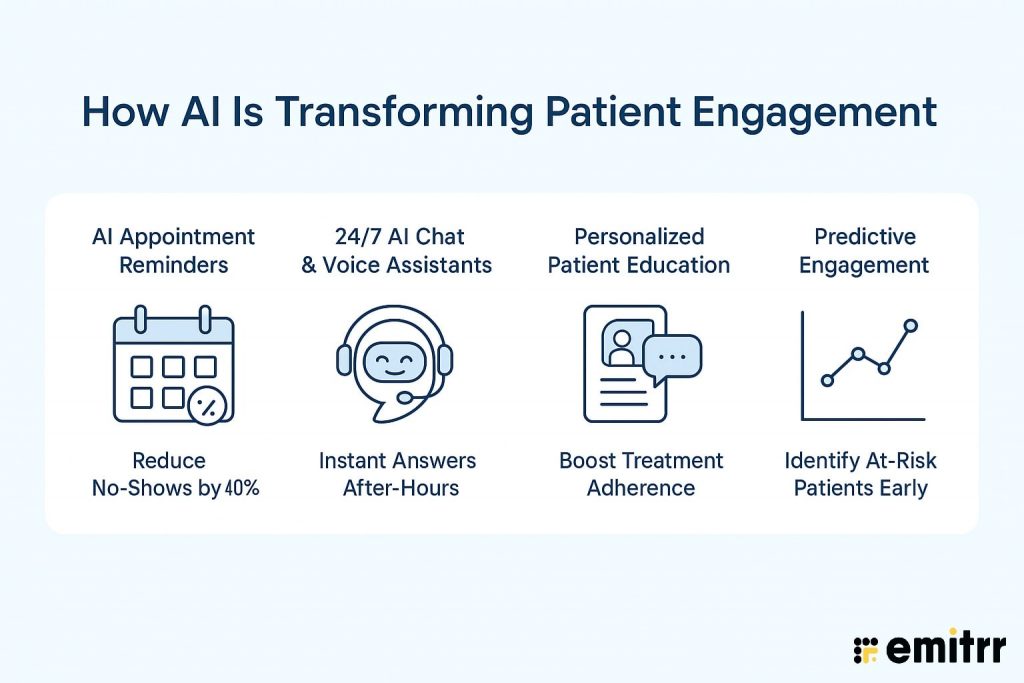 How AI Is Transforming Patient Engagement

AI Appointment Reminders

Reduce No-Shows by 40%

24/7 AI Chat & Voice Assistants

Instant Answers After-Hours

Personalized Patient Education

Boost Treatment Adherence

Predictive Engagement

Identify At-Risk Patients Early

emitrr